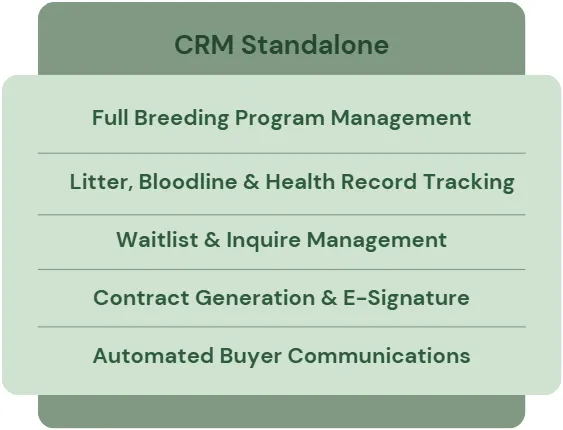 CRM Standalone

Full Breeding Program Management

Litter, Bloodline & Health Record Tracking

Waitlist & Inquire Management

Contract Generation & E-Signature

Automated Buyer Communications